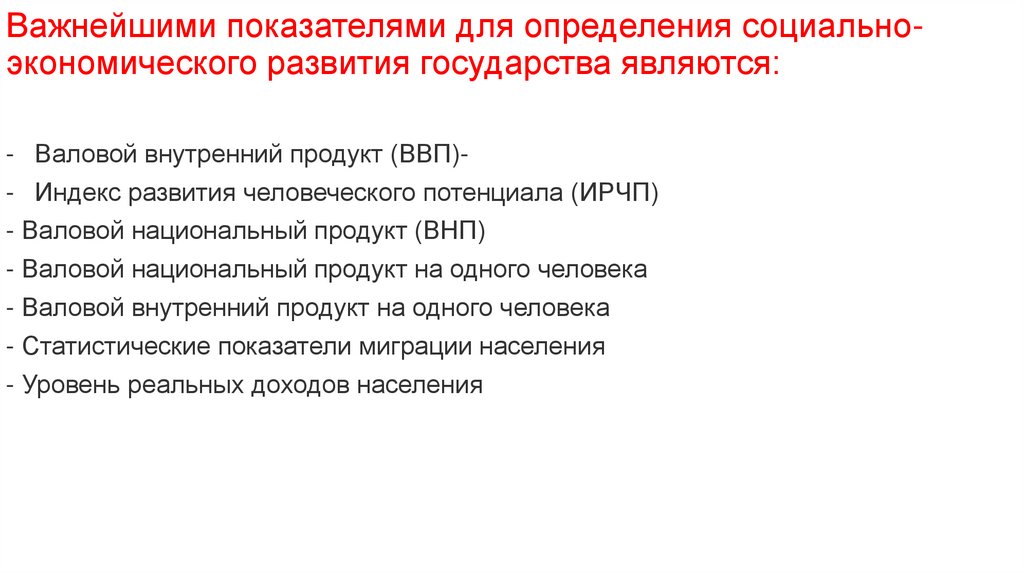 Важнейшими показателями для определения социально-экономического развития государства являются:

- Валовой внутренний продукт (ВВП)-
- Индекс развития человеческого потенциала (ИРЧП)
- Валовой национальный продукт (ВНП)
- Валовой национальный продукт на одного человека
- Валовой внутренний продукт на одного человека
- Статистические показатели миграции населения
- Уровень реальных доходов населения